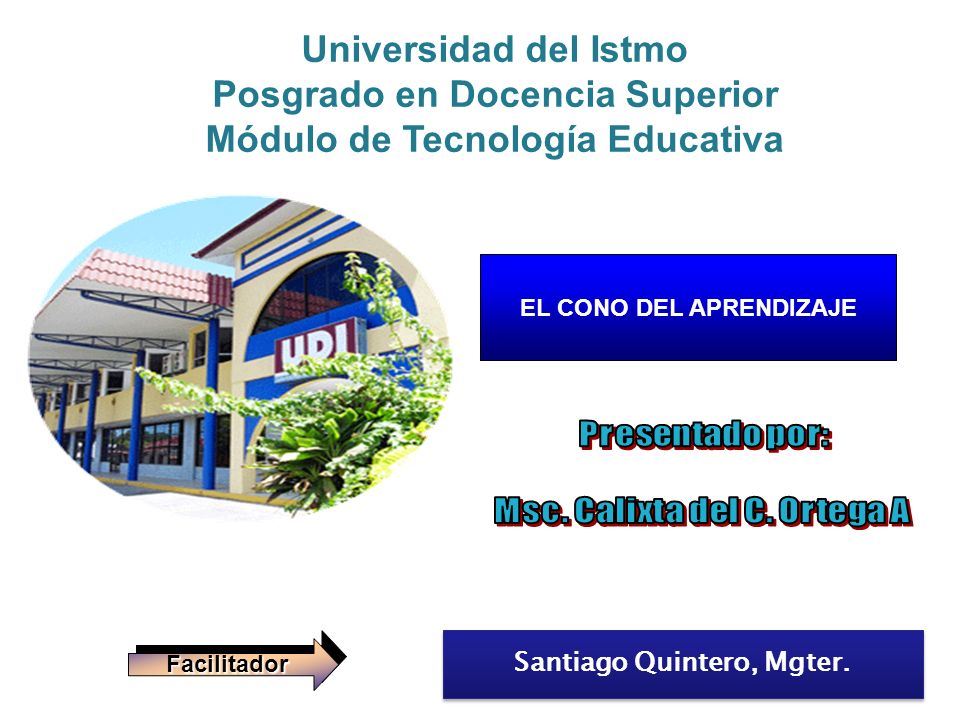 Universidad del Istmo
Posgrado en Docencia Superior
Módulo de Tecnología Educativa

UDI

EL CONO DEL APRENDIZAJE

Presentado por:

Msc. Calixta del C. Ortega A

Facilitador

Santiago Quintero, Mgter.